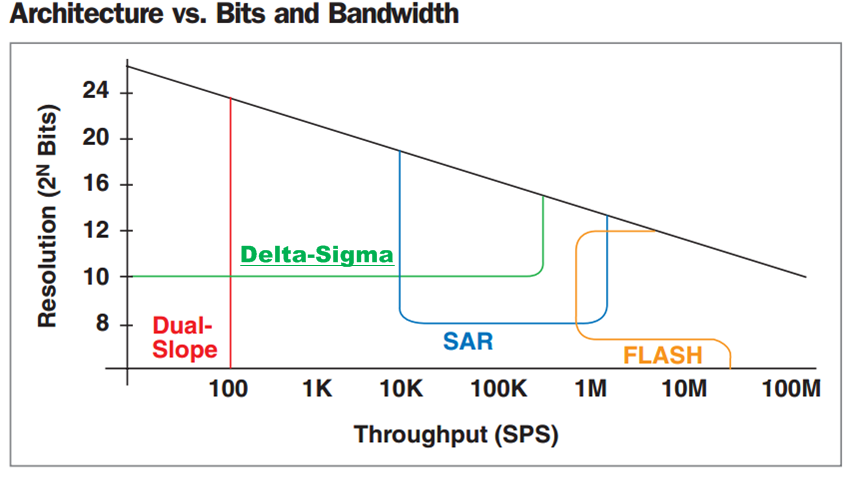 Architecture vs. Bits and Bandwidth

Resolution ($2^N$ Bits)

24
20
16
12
10
8

Delta-Sigma

Dual-Slope

SAR

FLASH

100
1K
10K
100K
1M
10M
100M

Throughput (SPS)